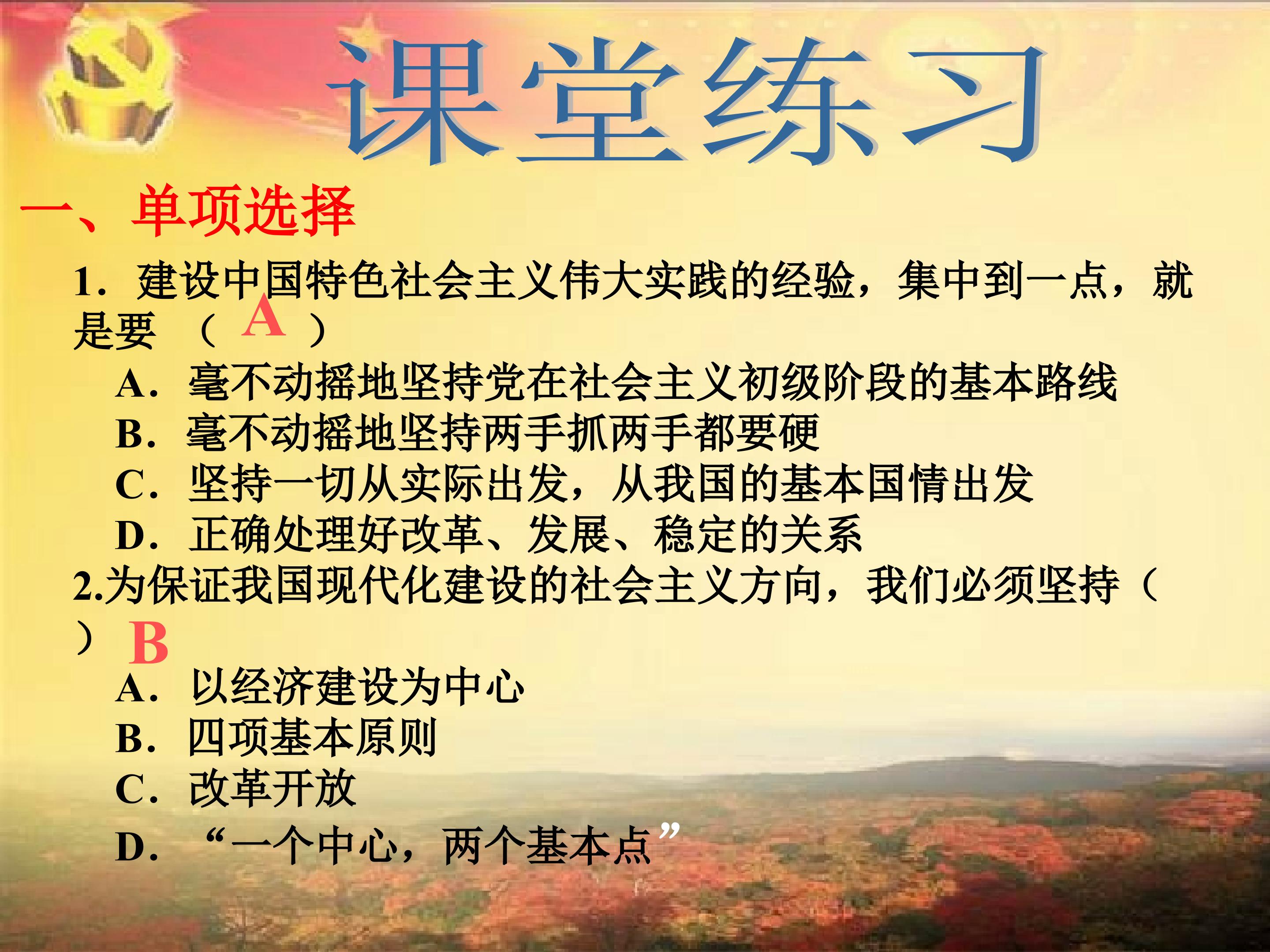 课堂练习

一、单项选择

1. 建设中国特色社会主义伟大实践的经验，集中到一点，就是要 （ A ）

A. 毫不动摇地坚持党在社会主义初级阶段的基本路线

B. 毫不动摇地坚持两手抓两手都要硬

C. 坚持一切从实际出发，从我国的基本国情出发

D. 正确处理好改革、发展、稳定的关系

2.为保证我国现代化建设的社会主义方向，我们必须坚持（ ） B

A. 以经济建设为中心

B. 四项基本原则

C. 改革开放

D. “一个中心，两个基本点”